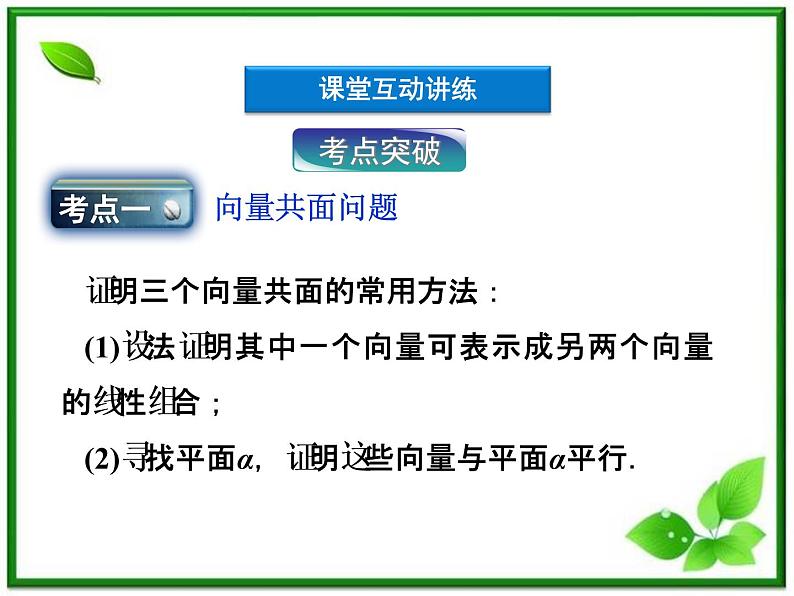 课堂互动讲练

考点突破

考点一

向量共面问题

证明三个向量共面的常用方法：

(1)设法证明其中一个向量可表示成另两个向量的线性组合；

(2)寻找平面$\alpha$，证明这些向量与平面$\alpha$平行.